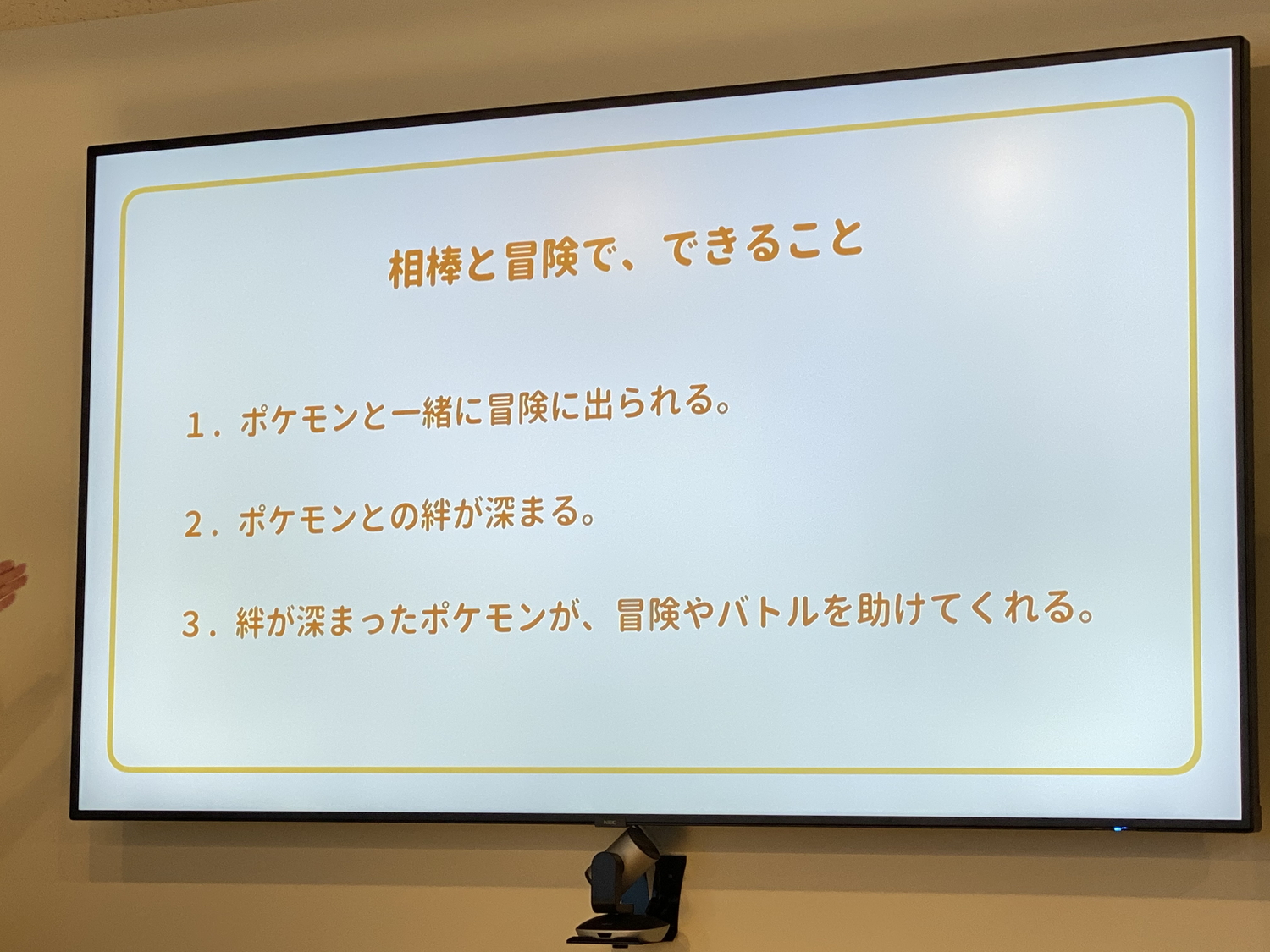 相棒と冒険で、できること

1．ポケモンと一緒に冒険に出られる。

2．ポケモンとの絆が深まる。

3．絆が深まったポケモンが、冒険やバトルを助けてくれる。

NEC